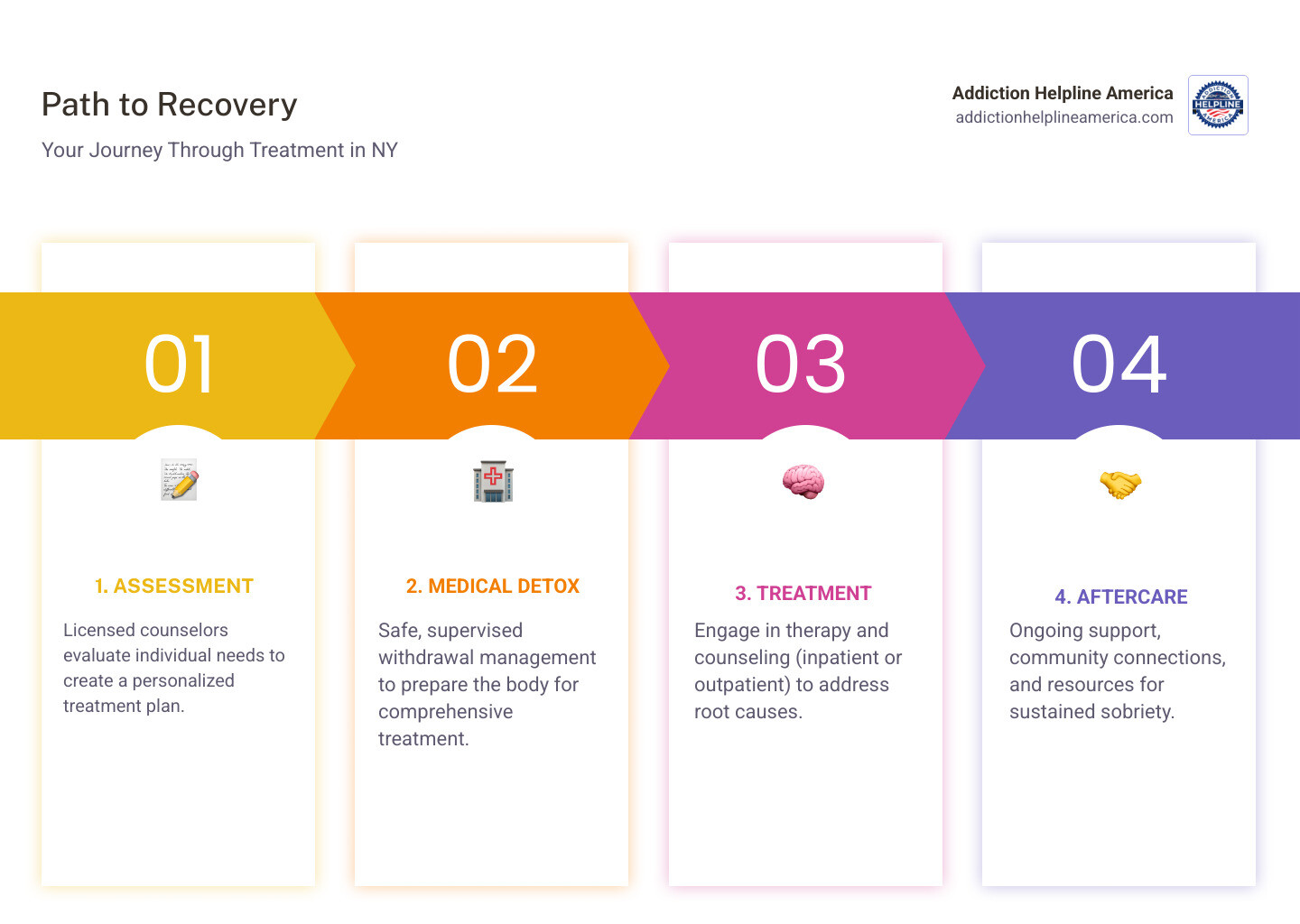 Path to Recovery

Your Journey Through Treatment in NY

Addiction Helpline America
addictionhelplineamerica.com

ADDICTION HELPLINE AMERICA

01

1. ASSESSMENT

Licensed counselors evaluate individual needs to create a personalized treatment plan.

02

2. MEDICAL DETOX

Safe, supervised withdrawal management to prepare the body for comprehensive treatment.

03

3. TREATMENT

Engage in therapy and counseling (inpatient or outpatient) to address root causes.

04

4. AFTERCARE

Ongoing support, community connections, and resources for sustained sobriety.